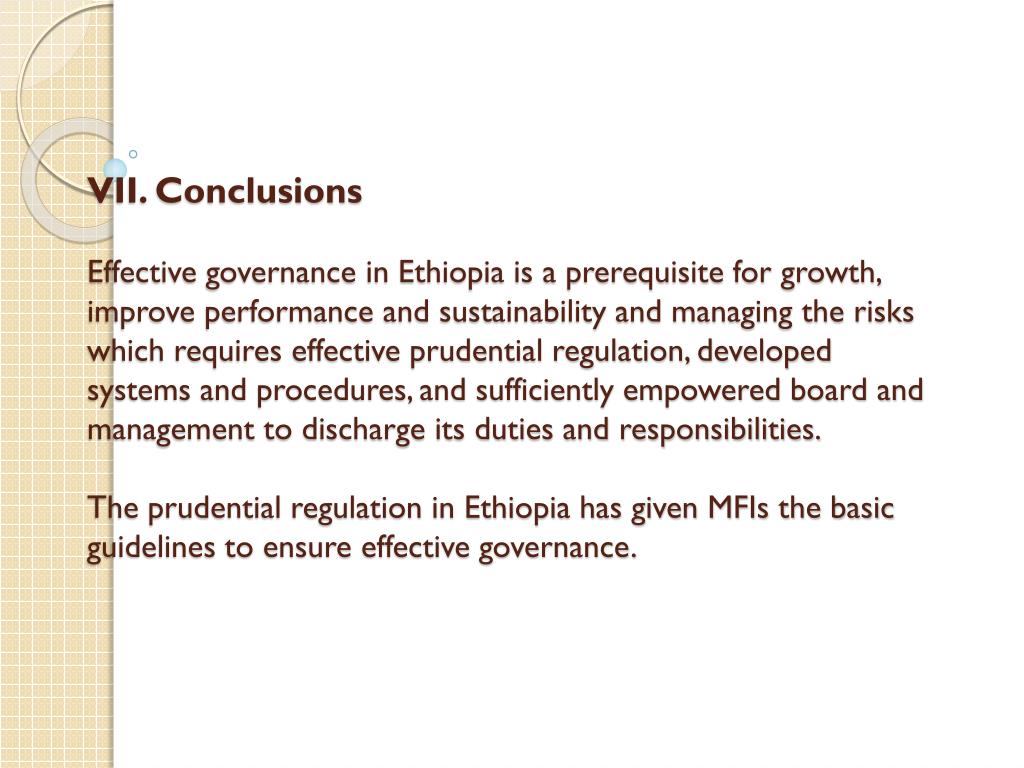 VII. Conclusions

Effective governance in Ethiopia is a prerequisite for growth, improve performance and sustainability and managing the risks which requires effective prudential regulation, developed systems and procedures, and sufficiently empowered board and management to discharge its duties and responsibilities.

The prudential regulation in Ethiopia has given MFIs the basic guidelines to ensure effective governance.